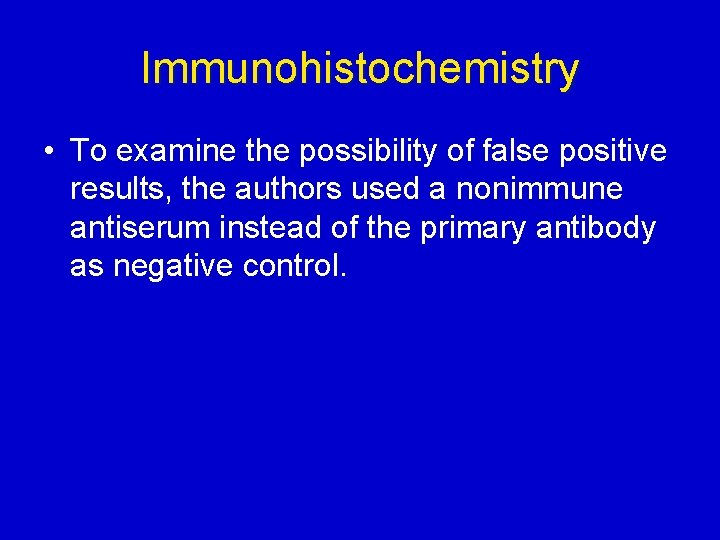 Immunohistochemistry

• To examine the possibility of false positive results, the authors used a nonimmune antiserum instead of the primary antibody as negative control.